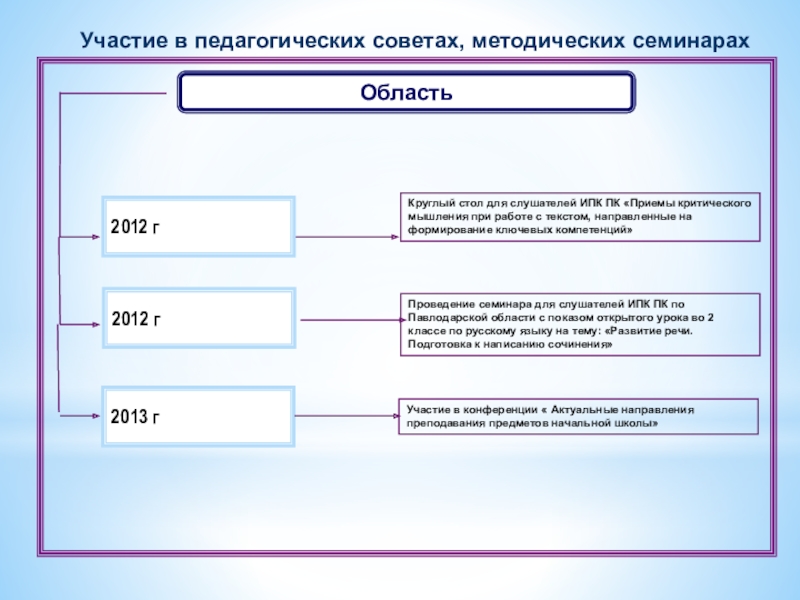 Участие в педагогических советах, методических семинарах

Область

2012 г

Круглый стол для слушателей ИПК ПК «Приемы критического мышления при работе с текстом, направленные на формирование ключевых компетенций»

2012 г

Проведение семинара для слушателей ИПК ПК по Павлодарской области с показом открытого урока во 2 классе по русскому языку на тему: «Развитие речи. Подготовка к написанию сочинения»

2013 г

Участие в конференции « Актуальные направления преподавания предметов начальной школы»